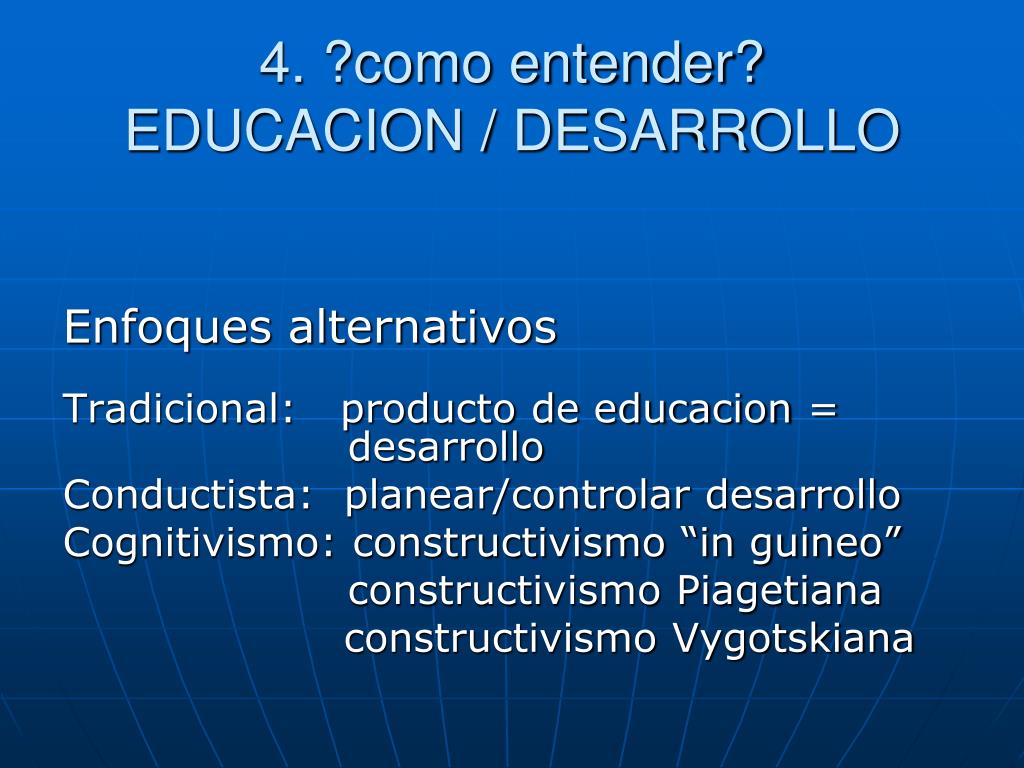 4. ?como entender?
EDUCACION / DESARROLLO

Enfoques alternativos

Tradicional: producto de educacion = desarrollo
Conductista: planear/controlar desarrollo
Cognitivismo: constructivismo “in guineo”
constructivismo Piagetiana
constructivismo Vygotskiana